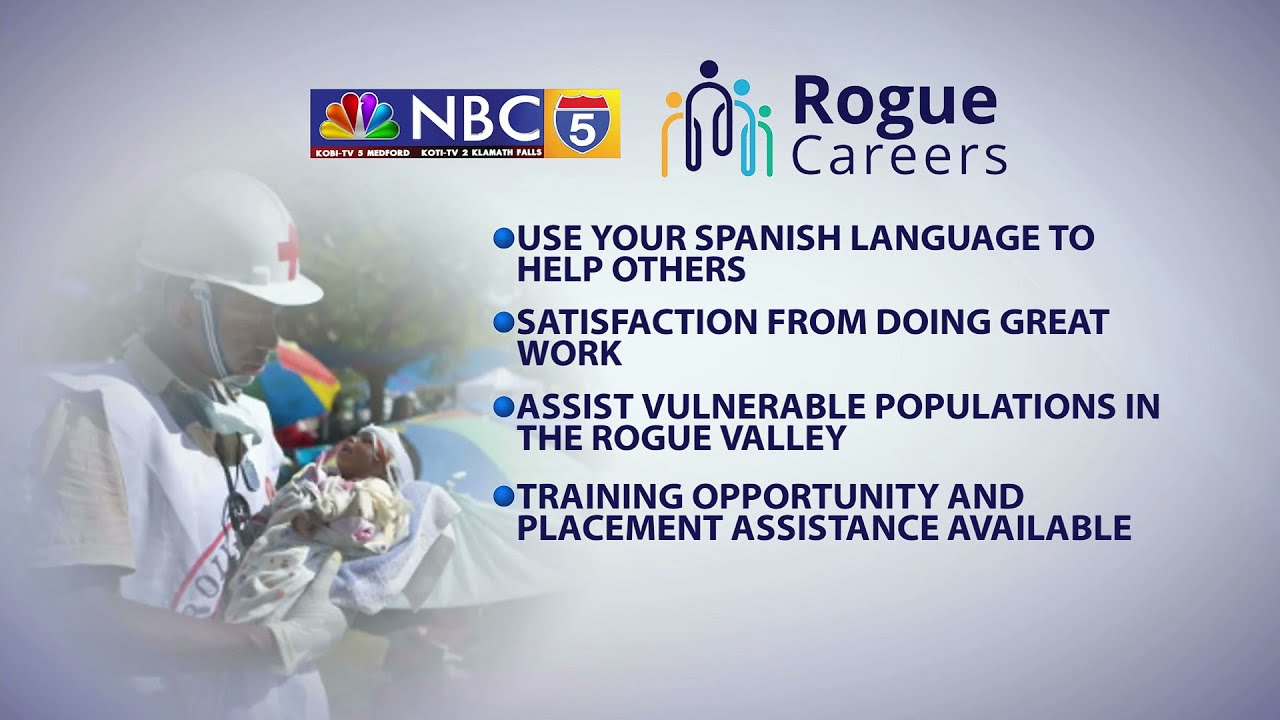 NBC 5
KOBI-TV 5 MEDFORD KOTI-TV 2 KLAMATH FALLS

Rogue Careers

USE YOUR SPANISH LANGUAGE TO HELP OTHERS

SATISFACTION FROM DOING GREAT WORK

ASSIST VULNERABLE POPULATIONS IN THE ROGUE VALLEY

TRAINING OPPORTUNITY AND PLACEMENT ASSISTANCE AVAILABLE